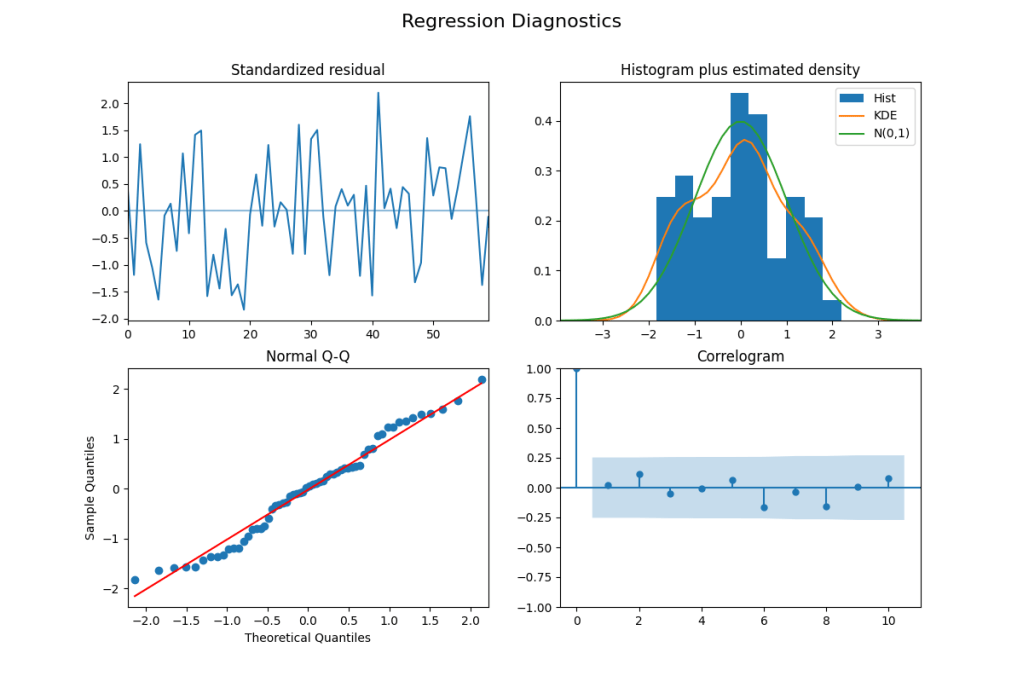 Regression Diagnostics

Standardized residual

2.0
1.5
1.0
0.5
0.0
−0.5
−1.0
−1.5
−2.0
0
10
20
30
40
50

Histogram plus estimated density

Hist
KDE
N(0,1)

0.4
0.3
0.2
0.1
0.0
−3
−2
−1
0
1
2
3

Normal Q-Q

Sample Quantiles
2
1
0
−1
−2
−2.0
−1.5
−1.0
−0.5
0.0
0.5
1.0
1.5
2.0
Theoretical Quantiles

Correlogram

1.00
0.75
0.50
0.25
0.00
−0.25
−0.50
−0.75
−1.00
0
2
4
6
8
10